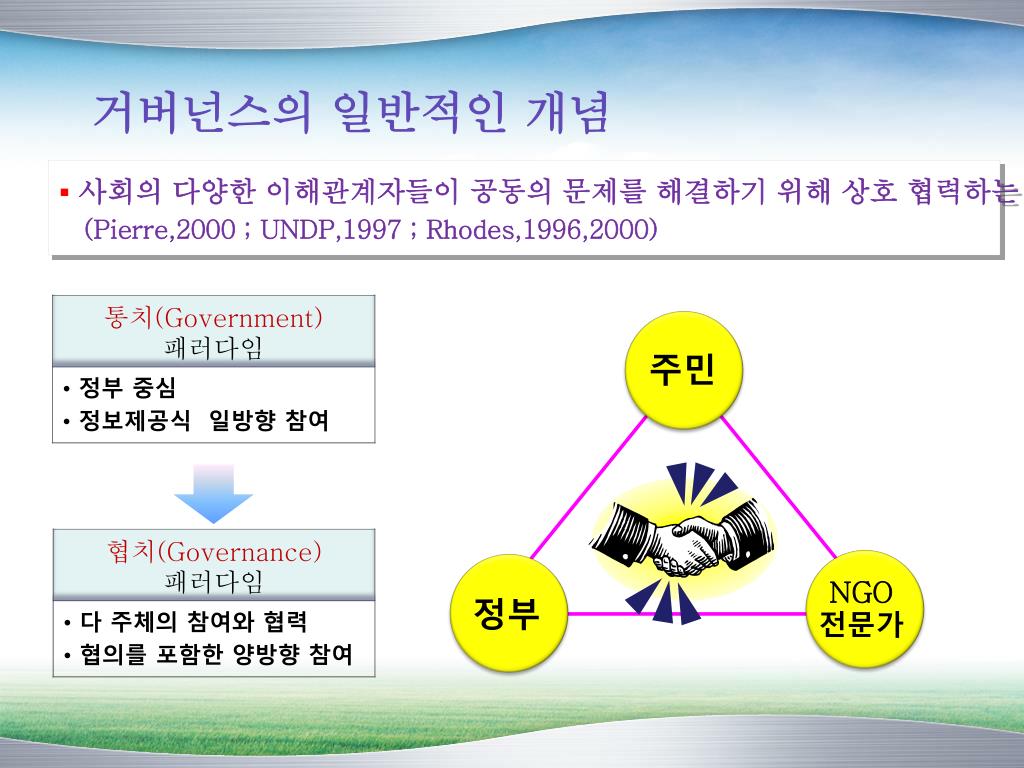 거버넌스의 일반적인 개념

▪ 사회의 다양한 이해관계자들이 공동의 문제를 해결하기 위해 상호 협력하는
(Pierre,2000 ; UNDP,1997 ; Rhodes,1996,2000)

통치(Government)
패러다임

• 정부 중심
• 정보제공식 일방향 참여

협치(Governance)
패러다임

• 다 주체의 참여와 협력
• 협의를 포함한 양방향 참여

주민

정부

NGO
전문가